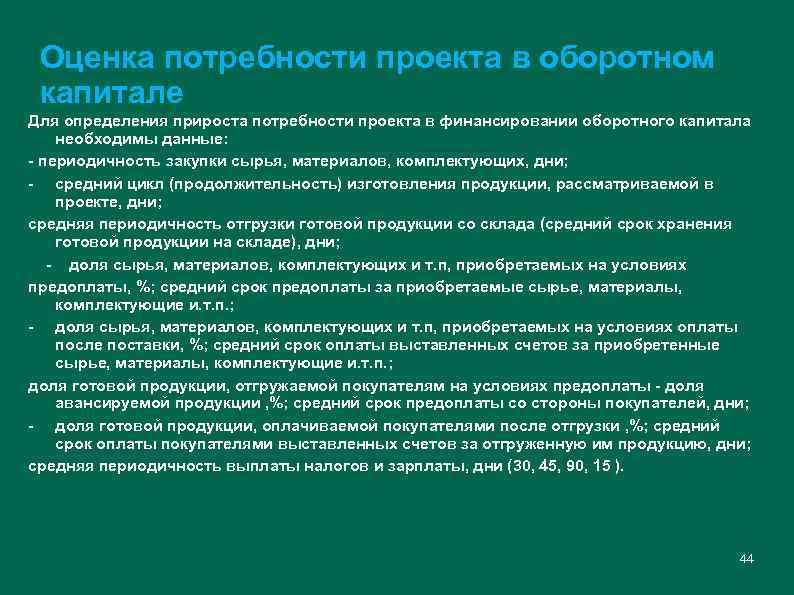 Оценка потребности проекта в оборотном капитале

Для определения прироста потребности проекта в финансировании оборотного капитала необходимы данные:

- периодичность закупки сырья, материалов, комплектующих, дни;

- средний цикл (продолжительность) изготовления продукции, рассматриваемой в проекте, дни;

средняя периодичность отгрузки готовой продукции со склада (средний срок хранения готовой продукции на складе), дни;

- доля сырья, материалов, комплектующих и т.п, приобретаемых на условиях

предоплаты, %; средний срок предоплаты за приобретаемые сырье, материалы, комплектующие и.т.п.;

- доля сырья, материалов, комплектующих и т.п, приобретаемых на условиях оплаты после поставки, %; средний срок оплаты выставленных счетов за приобретенные сырье, материалы, комплектующие и.т.п.;

доля готовой продукции, отгружаемой покупателям на условиях предоплаты - доля авансируемой продукции ,%; средний срок предоплаты со стороны покупателей, дни;

- доля готовой продукции, оплачиваемой покупателями после отгрузки ,%; средний срок оплаты покупателями выставленных счетов за отгруженную им продукцию, дни;

средняя периодичность выплаты налогов и зарплаты, дни (30, 45, 90, 15 ).

44